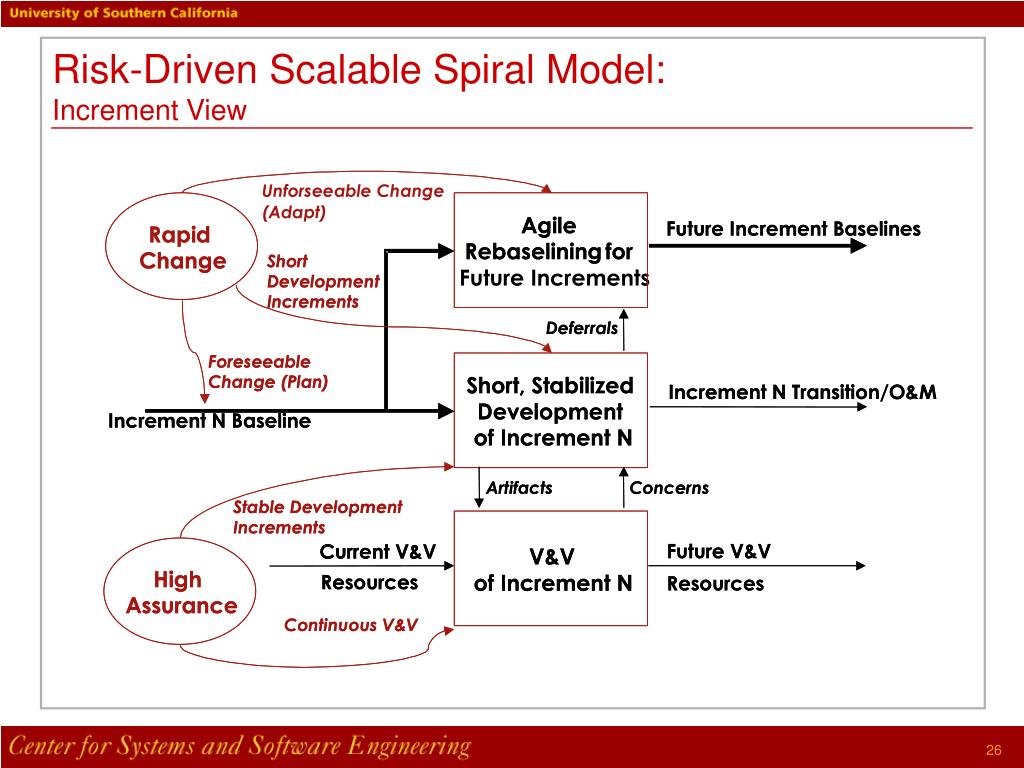 University of Southern California

Risk-Driven Scalable Spiral Model:
Increment View

Unforseeable Change (Adapt)

Rapid Change

Short Development Increments

Agile Rebaselining for Future Increments

Future Increment Baselines

Deferrals

Foreseeable Change (Plan)

Increment N Baseline

Short, Stabilized Development of Increment N

Increment N Transition/O&M

Artifacts

Concerns

Stable Development Increments

High Assurance

Current V&V Resources

V&V of Increment N

Future V&V Resources

Continuous V&V

Center for Systems and Software Engineering

26